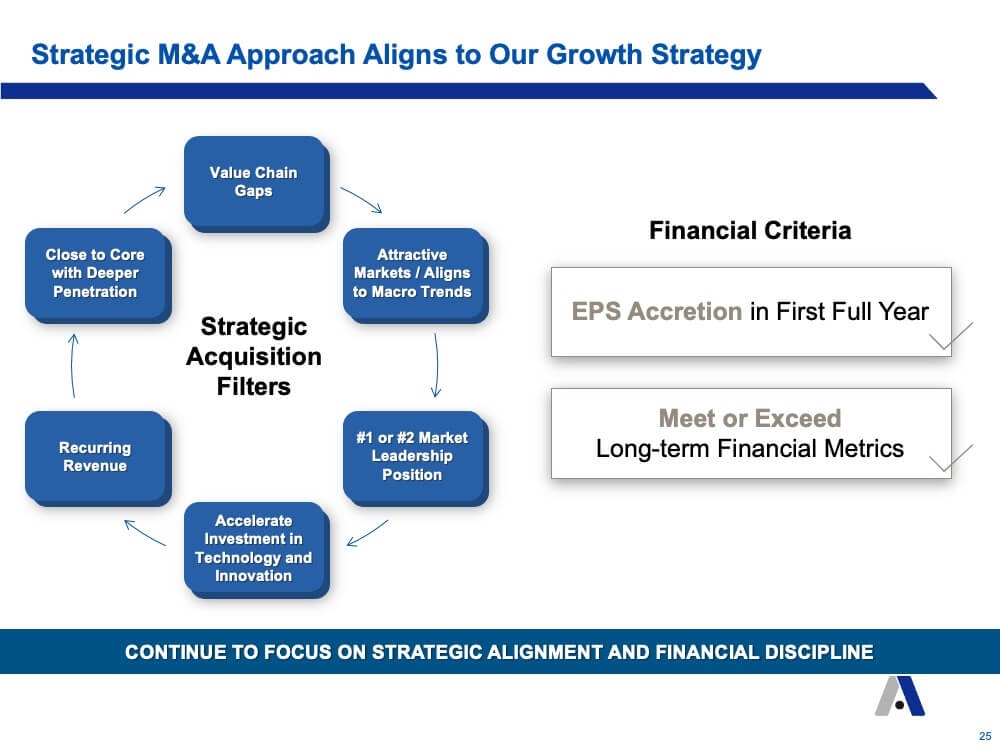 Strategic M&A Approach Aligns to Our Growth Strategy

Value Chain Gaps

Attractive Markets / Aligns to Macro Trends

#1 or #2 Market Leadership Position

Accelerate Investment in Technology and Innovation

Recurring Revenue

Close to Core with Deeper Penetration

Strategic Acquisition Filters

Financial Criteria

EPS Accretion in First Full Year

Meet or Exceed Long-term Financial Metrics

CONTINUE TO FOCUS ON STRATEGIC ALIGNMENT AND FINANCIAL DISCIPLINE

25